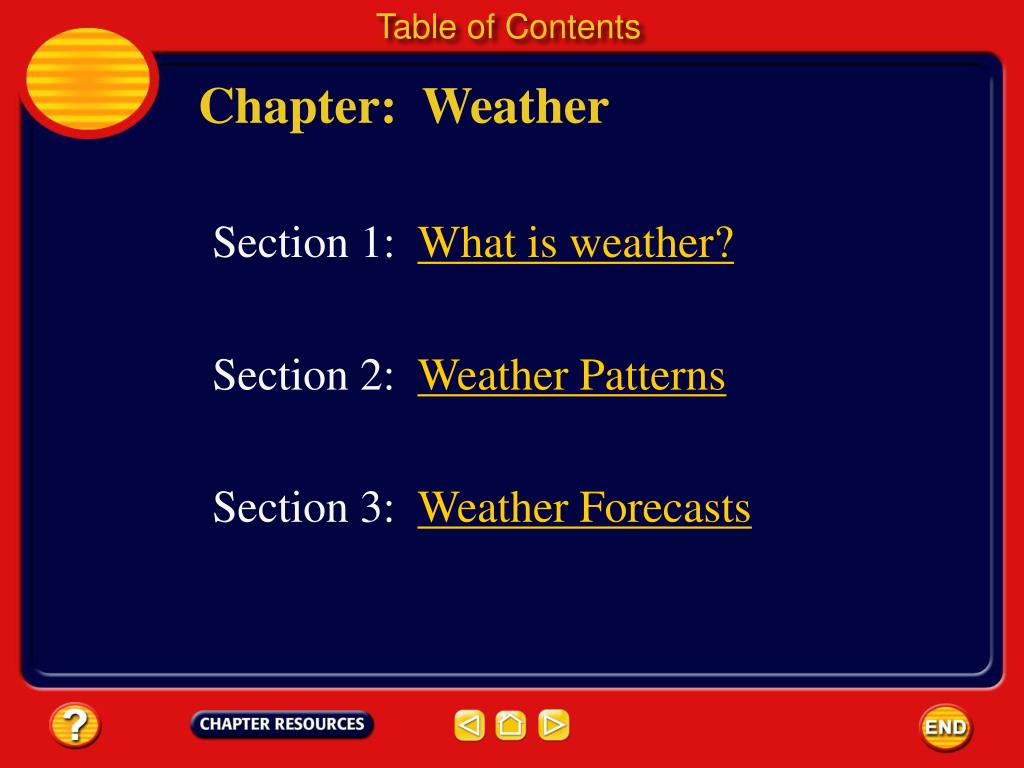 Table of Contents

Chapter: Weather

Section 1: What is weather?

Section 2: Weather Patterns

Section 3: Weather Forecasts

?

CHAPTER RESOURCES

END